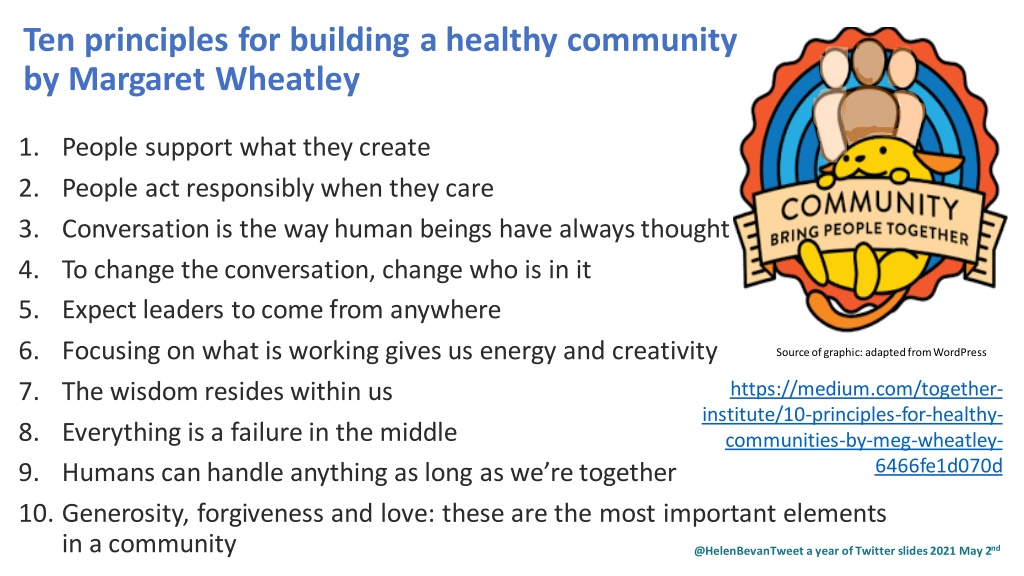 Ten principles for building a healthy community by Margaret Wheatley

1. People support what they create
2. People act responsibly when they care
3. Conversation is the way human beings have always thought
4. To change the conversation, change who is in it
5. Expect leaders to come from anywhere
6. Focusing on what is working gives us energy and creativity
7. The wisdom resides within us
8. Everything is a failure in the middle
9. Humans can handle anything as long as we're together
10. Generosity, forgiveness and love: these are the most important elements in a community

COMMUNITY
BRING PEOPLE TOGETHER

Source of graphic: adapted from WordPress

https://medium.com/together-institute/10-principles-for-healthy-communities-by-meg-wheatley-6466fe1d070d

@HelenBevanTweet a year of Twitter slides 2021 May 2$^{nd}$